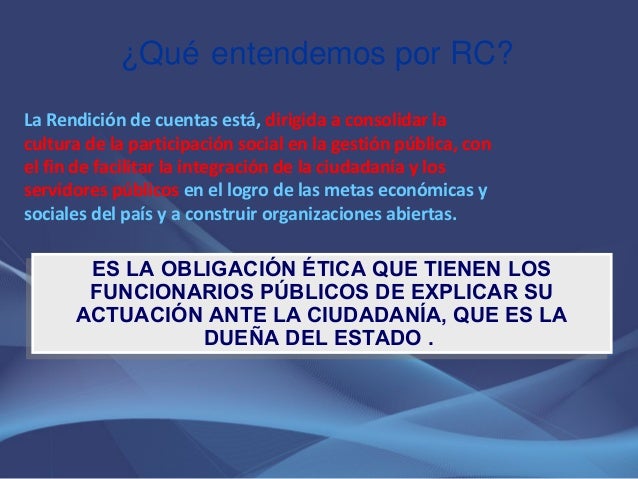 ¿Qué entendemos por RC?

La Rendición de cuentas está, dirigida a consolidar la cultura de la participación social en la gestión pública, con el fin de facilitar la integración de la ciudadanía y los servidores públicos en el logro de las metas económicas y sociales del país y a construir organizaciones abiertas.

ES LA OBLIGACIÓN ÉTICA QUE TIENEN LOS FUNCIONARIOS PÚBLICOS DE EXPLICAR SU ACTUACIÓN ANTE LA CIUDADANÍA, QUE ES LA DUEÑA DEL ESTADO .